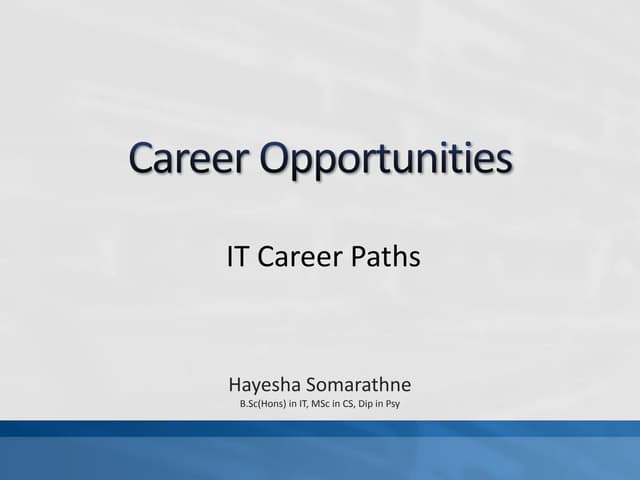 Career Opportunities

IT Career Paths

Hayesha Somarathne
B.Sc(Hons) in IT, MSc in CS, Dip in Psy